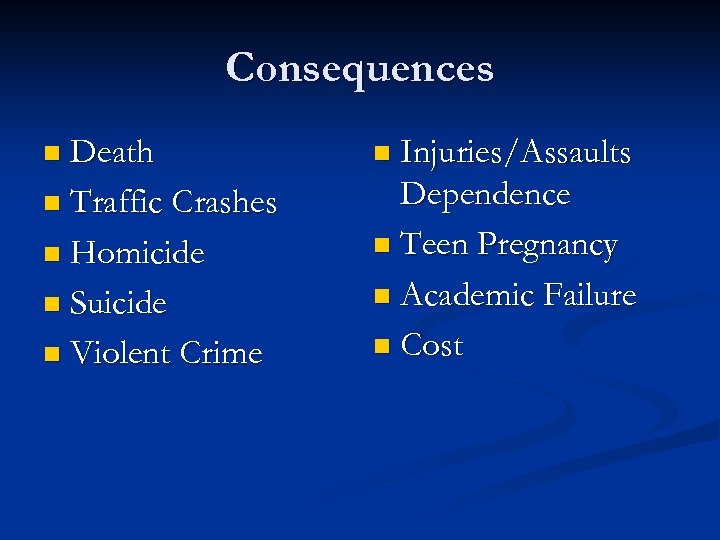 Consequences

- Death
- Traffic Crashes
- Homicide
- Suicide
- Violent Crime

- Injuries/Assaults Dependence
- Teen Pregnancy
- Academic Failure
- Cost